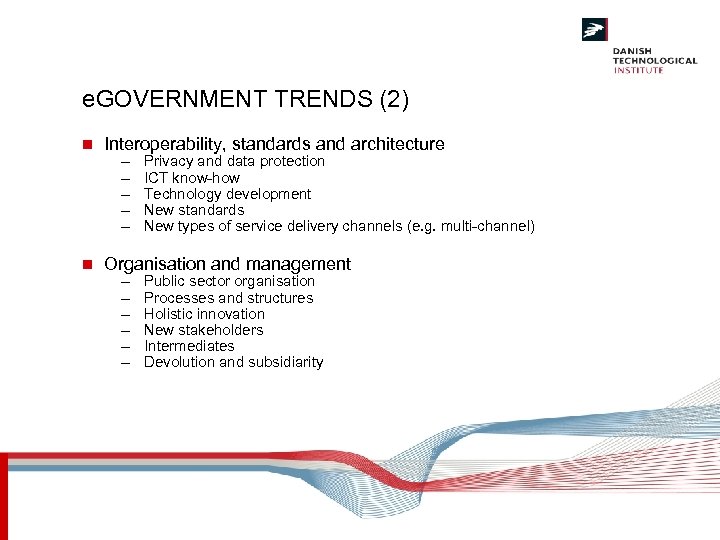 DANISH
TECHNOLOGICAL
INSTITUTE

eGOVERNMENT TRENDS (2)

■ Interoperability, standards and architecture
– Privacy and data protection
– ICT know-how
– Technology development
– New standards
– New types of service delivery channels (e.g. multi-channel)

■ Organisation and management
– Public sector organisation
– Processes and structures
– Holistic innovation
– New stakeholders
– Intermediates
– Devolution and subsidiarity